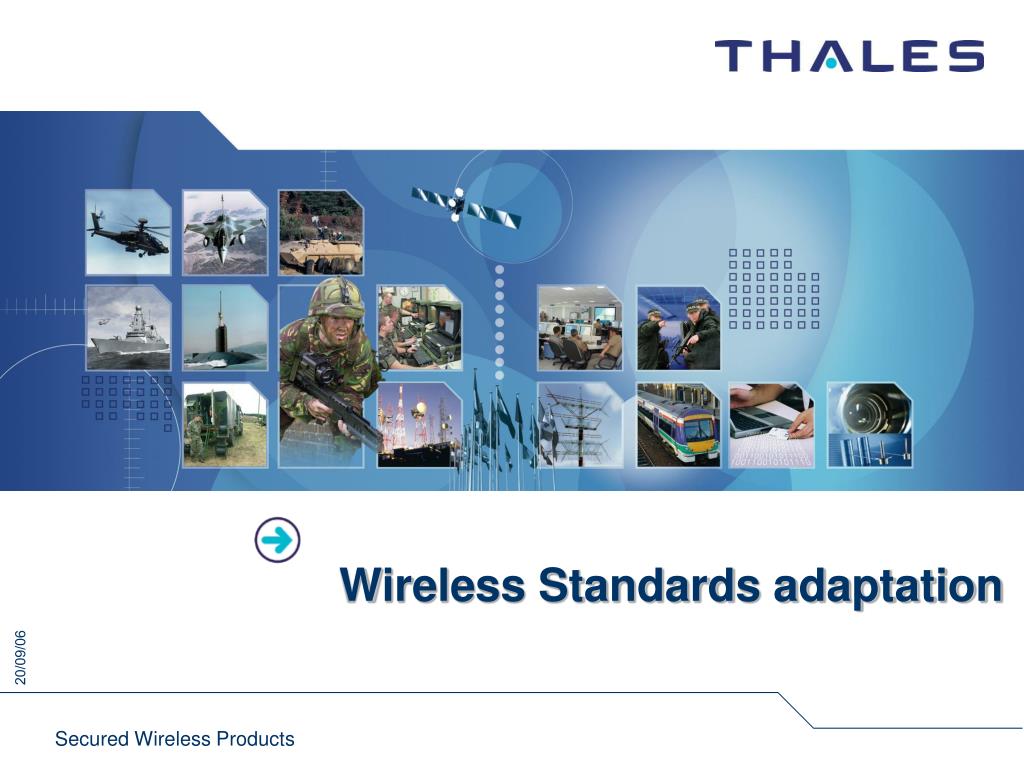 THALES

Wireless Standards adaptation

20/09/06

Secured Wireless Products